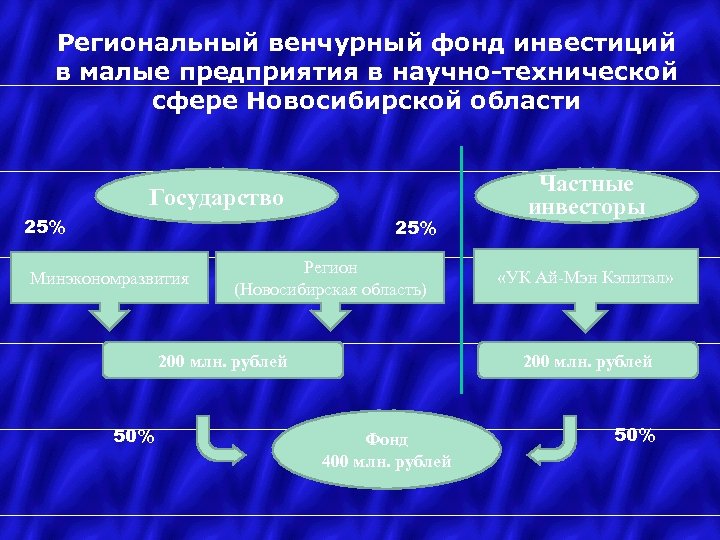 Региональный венчурный фонд инвестиций в малые предприятия в научно-технической сфере Новосибирской области

Государство

Частные инвесторы

25%

25%

Минэкономразвития

Регион (Новосибирская область)

«УК Ай-Мэн Кэпитал»

200 млн. рублей

200 млн. рублей

50%

Фонд 400 млн. рублей

50%